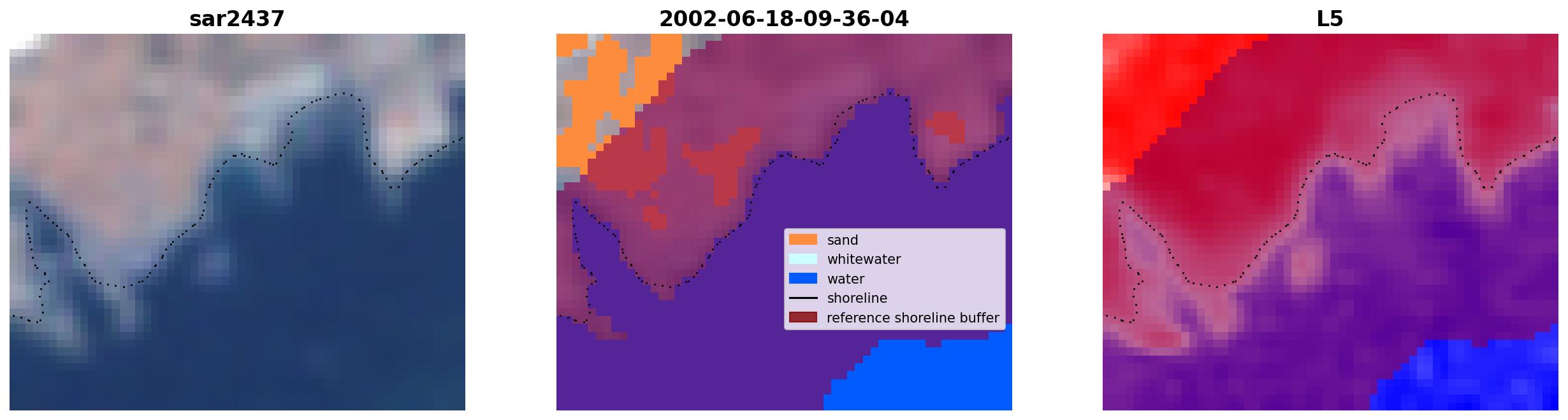 sar2437

2002-06-18-09-36-04

sand
whitewater
water
shoreline
reference shoreline buffer

L5